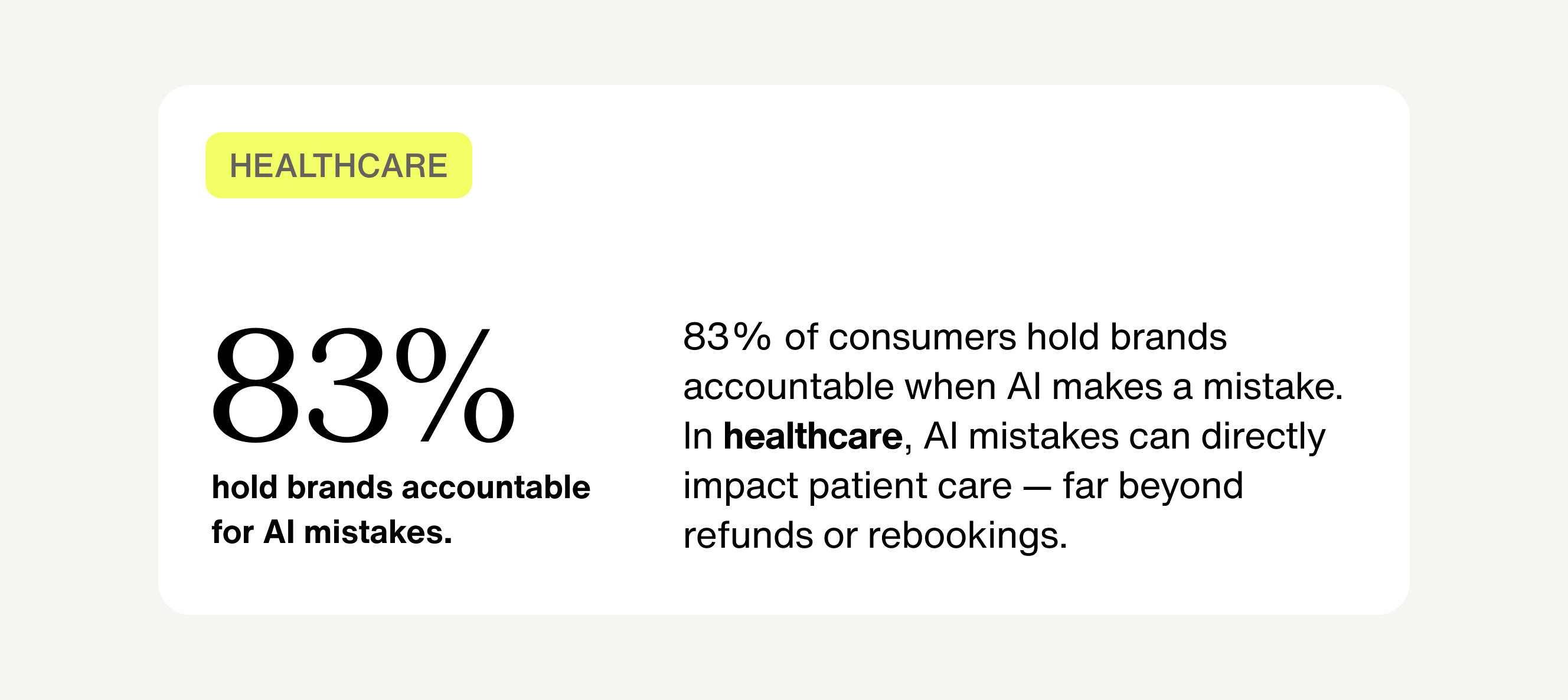 HEALTHCARE

83%

hold brands accountable for AI mistakes.

83% of consumers hold brands accountable when AI makes a mistake. In healthcare, AI mistakes can directly impact patient care — far beyond refunds or rebookings.